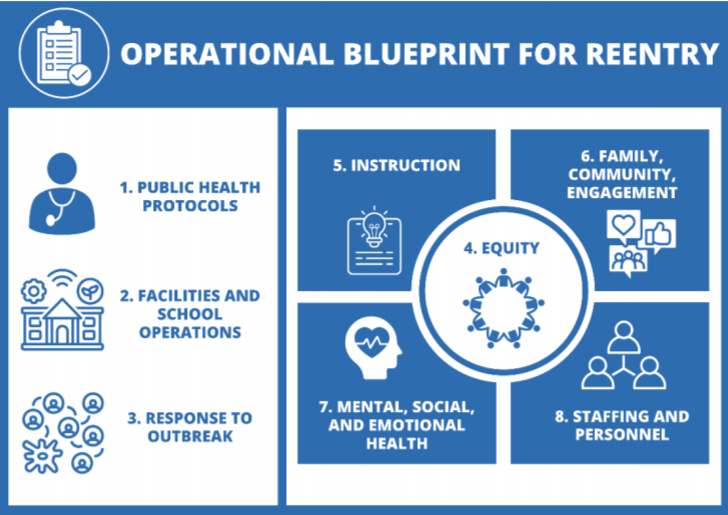 OPERATIONAL BLUEPRINT FOR REENTRY

1. PUBLIC HEALTH PROTOCOLS

2. FACILITIES AND SCHOOL OPERATIONS

3. RESPONSE TO OUTBREAK

5. INSTRUCTION

6. FAMILY, COMMUNITY, ENGAGEMENT

4. EQUITY

7. MENTAL, SOCIAL, AND EMOTIONAL HEALTH

8. STAFFING AND PERSONNEL